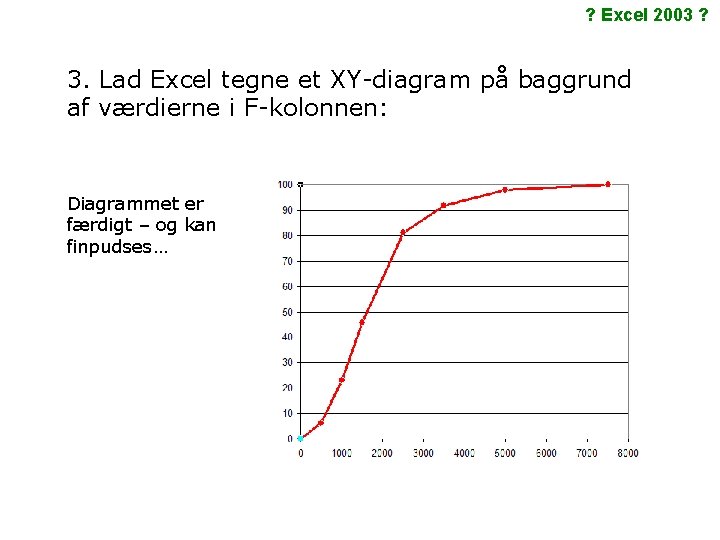 ? Excel 2003 ?

3. Lad Excel tegne et XY-diagram på baggrund af værdierne i F-kolonnen:

Diagrammet er færdigt – og kan finpudses…

100
90
80
70
60
50
40
30
20
10
0
0
1000
2000
3000
4000
5000
6000
7000
8000